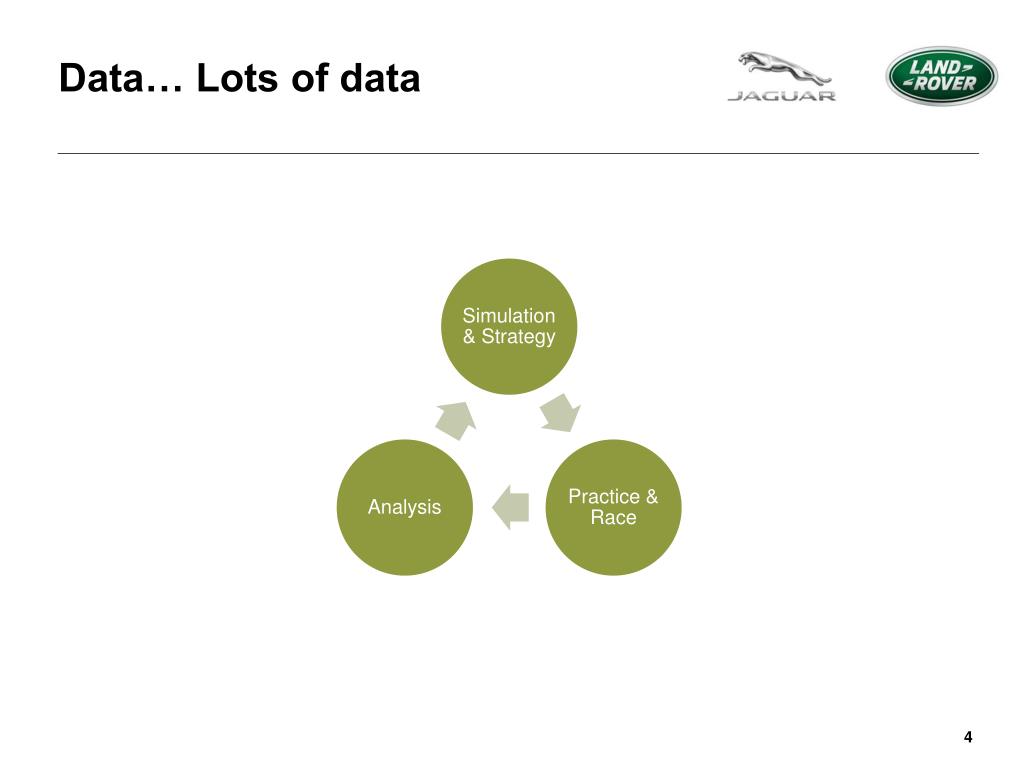 Data… Lots of data

JAGUAR

LAND ROVER

Simulation & Strategy

Practice & Race

Analysis

4